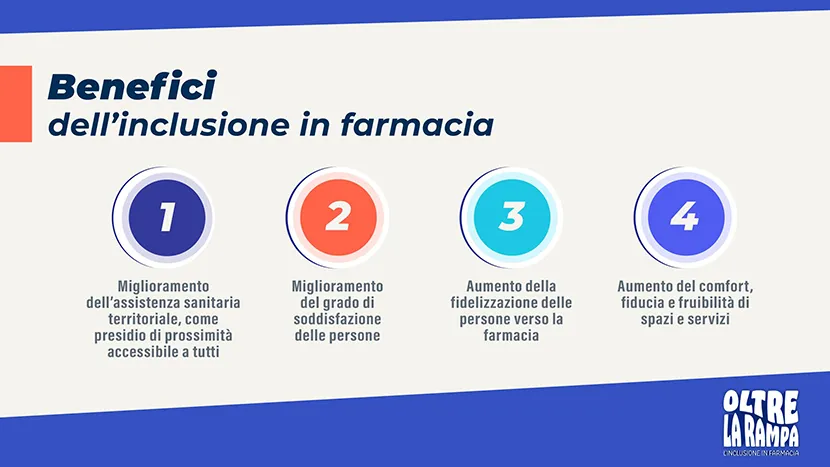 Benefici
dell'inclusione in farmacia

1

Miglioramento dell'assistenza sanitaria territoriale, come presidio di prossimità accessibile a tutti

2

Miglioramento del grado di soddisfazione delle persone

3

Aumento della fidelizzazione delle persone verso la farmacia

4

Aumento del comfort, fiducia e fruibilità di spazi e servizi

OLTRE LA RAMPA
L'INCLUSIONE IN FARMACIA